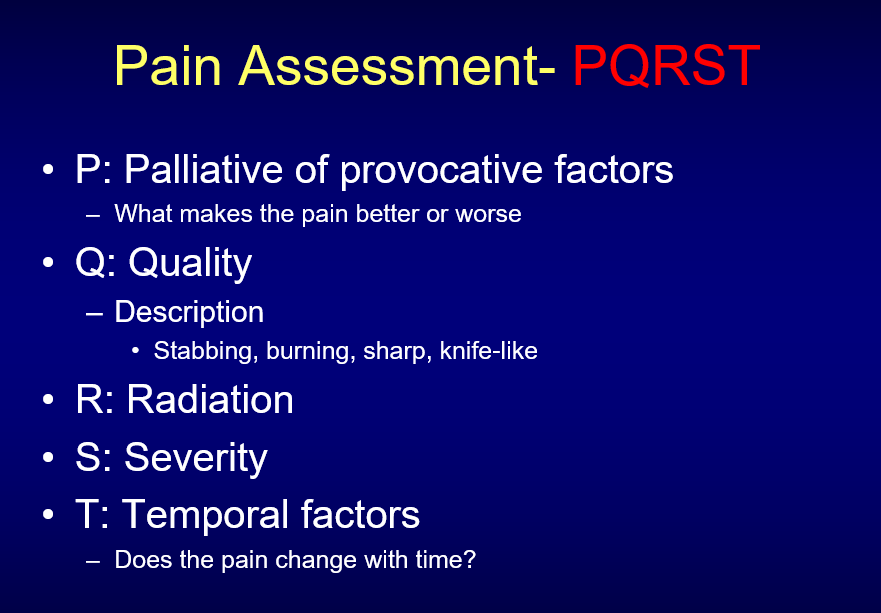 Pain Assessment- PQRST

• P: Palliative of provocative factors
  – What makes the pain better or worse
• Q: Quality
  – Description
    • Stabbing, burning, sharp, knife-like
• R: Radiation
• S: Severity
• T: Temporal factors
  – Does the pain change with time?